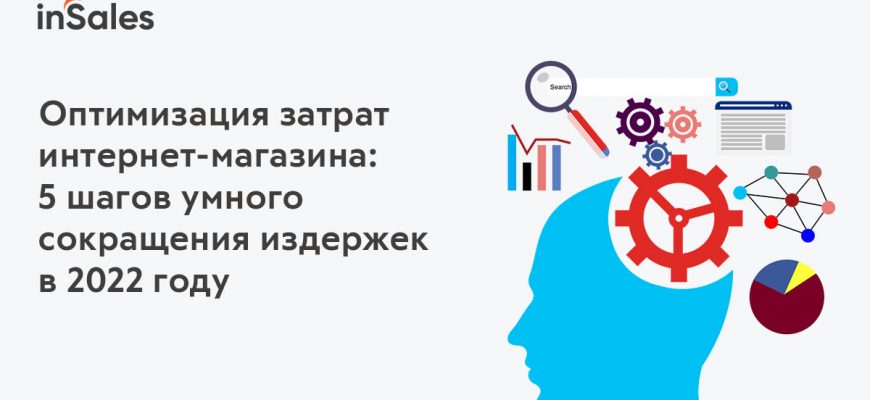 inSales

Оптимизация затрат интернет-магазина: 5 шагов умного сокращения издержек в 2022 году

Search